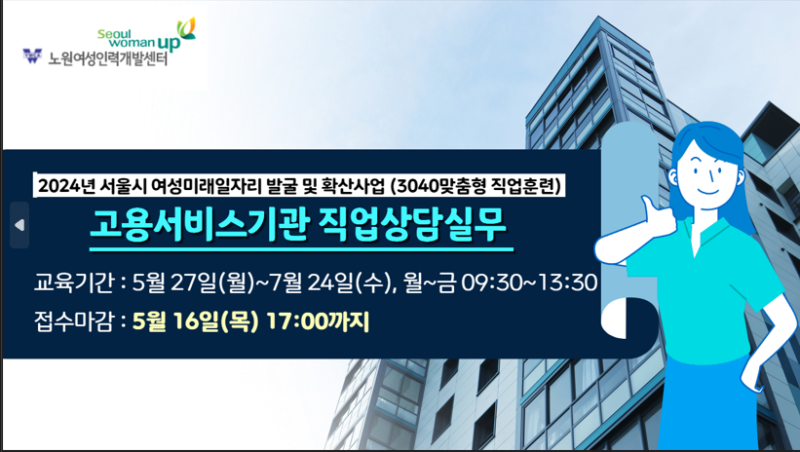 Seoul woman up
노원여성인력개발센터

2024년 서울시 여성미래일자리 발굴 및 확산사업 (3040맞춤형 직업훈련)

고용서비스기관 직업상담실무

교육기간 : 5월 27일(월)~7월 24일(수), 월~금 09:30~13:30

접수마감 : 5월 16일(목) 17:00까지